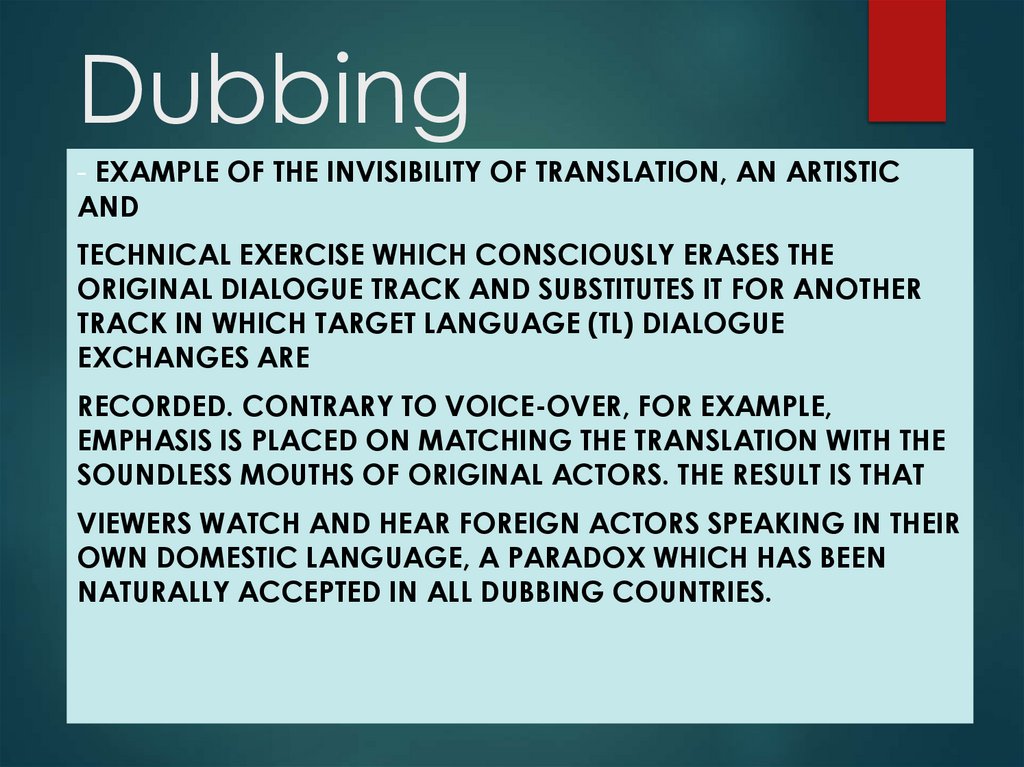 Dubbing

- EXAMPLE OF THE INVISIBILITY OF TRANSLATION, AN ARTISTIC AND

TECHNICAL EXERCISE WHICH CONSCIOUSLY ERASES THE ORIGINAL DIALOGUE TRACK AND SUBSTITUTES IT FOR ANOTHER TRACK IN WHICH TARGET LANGUAGE (TL) DIALOGUE EXCHANGES ARE

RECORDED. CONTRARY TO VOICE-OVER, FOR EXAMPLE, EMPHASIS IS PLACED ON MATCHING THE TRANSLATION WITH THE SOUNDLESS MOUTHS OF ORIGINAL ACTORS. THE RESULT IS THAT

VIEWERS WATCH AND HEAR FOREIGN ACTORS SPEAKING IN THEIR OWN DOMESTIC LANGUAGE, A PARADOX WHICH HAS BEEN NATURALLY ACCEPTED IN ALL DUBBING COUNTRIES.